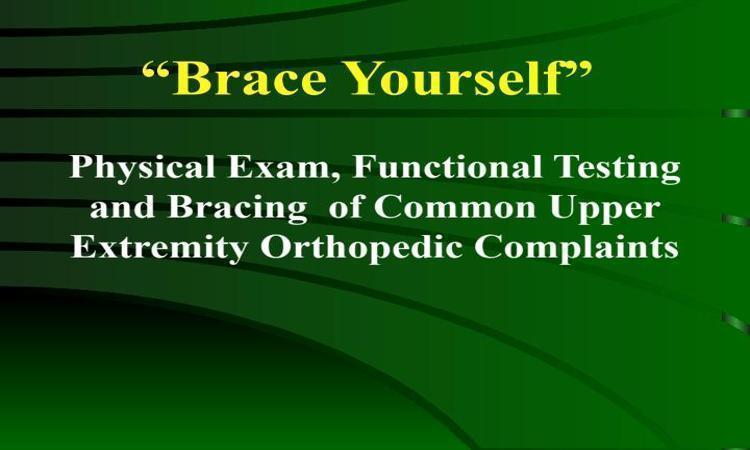 “Brace Yourself”

Physical Exam, Functional Testing and Bracing of Common Upper Extremity Orthopedic Complaints